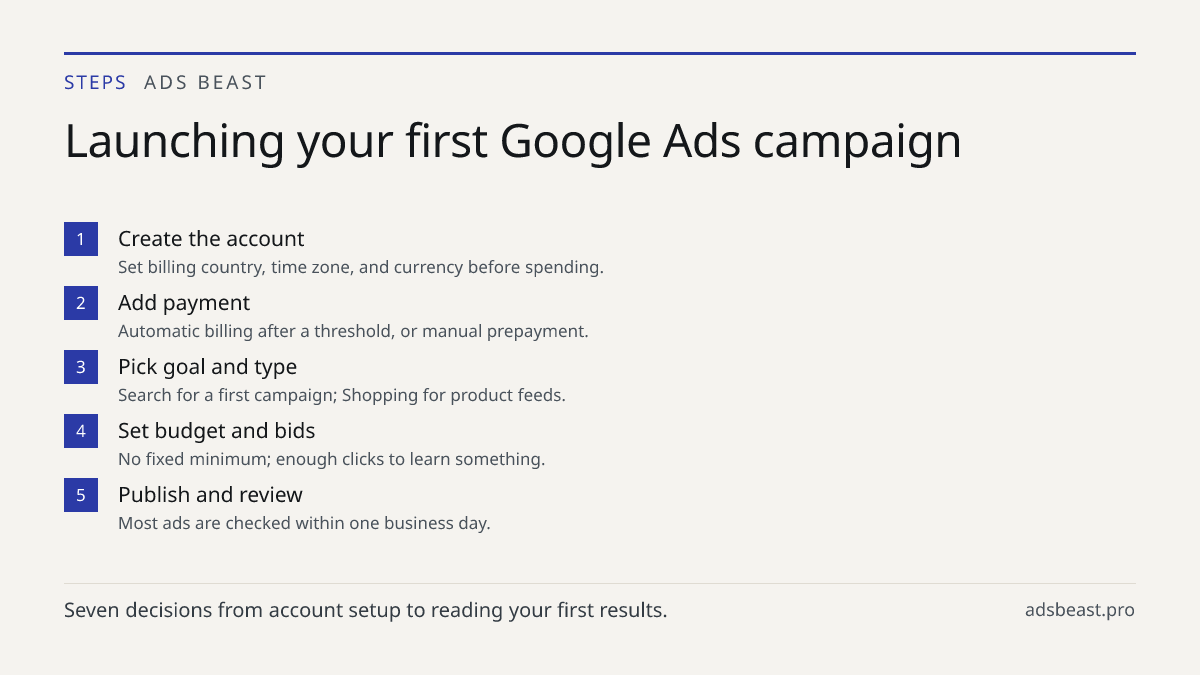 STEPS ADS BEAST

Launching your first Google Ads campaign

1
Create the account
Set billing country, time zone, and currency before spending.

2
Add payment
Automatic billing after a threshold, or manual prepayment.

3
Pick goal and type
Search for a first campaign; Shopping for product feeds.

4
Set budget and bids
No fixed minimum; enough clicks to learn something.

5
Publish and review
Most ads are checked within one business day.

Seven decisions from account setup to reading your first results.

adsbeast.pro